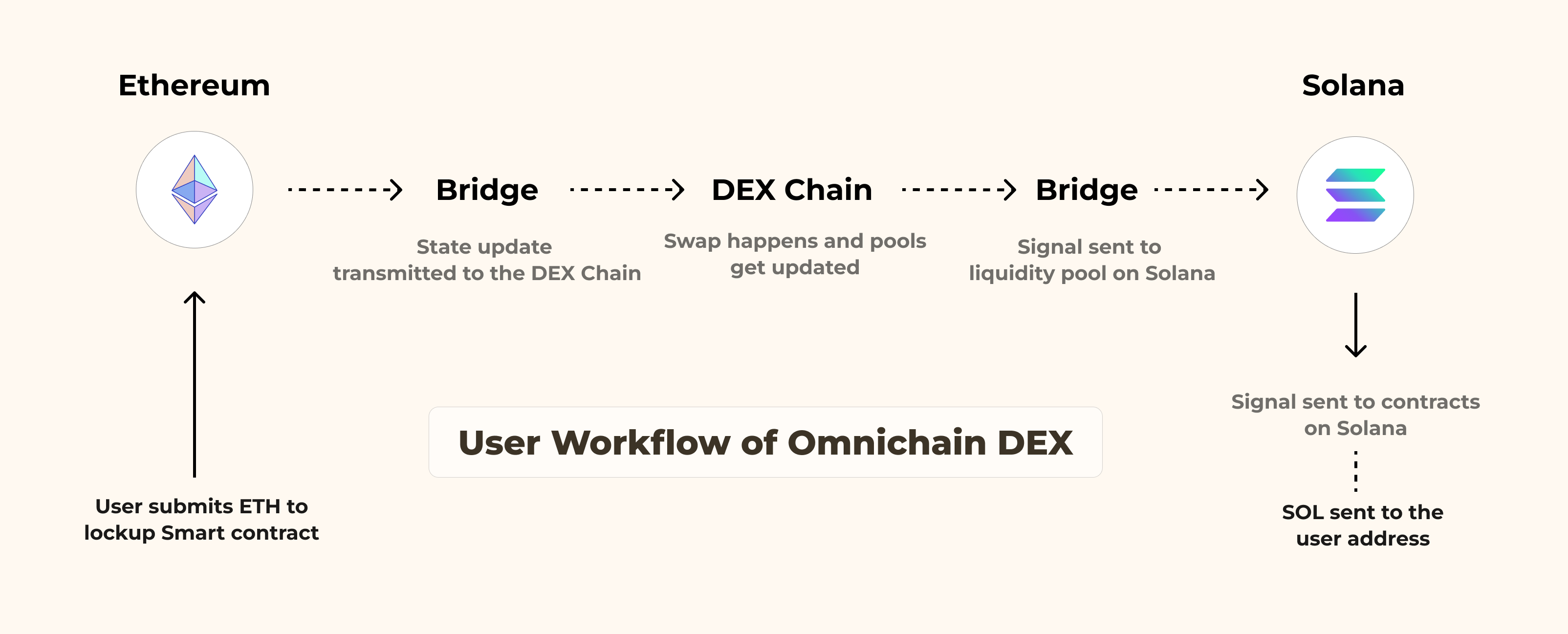 Ethereum

Solana

Bridge

DEX Chain

Bridge

State update transmitted to the DEX Chain

Swap happens and pools get updated

Signal sent to liquidity pool on Solana

Signal sent to contracts on Solana

User Workflow of Omnichain DEX

User submits ETH to lockup Smart contract

SOL sent to the user address